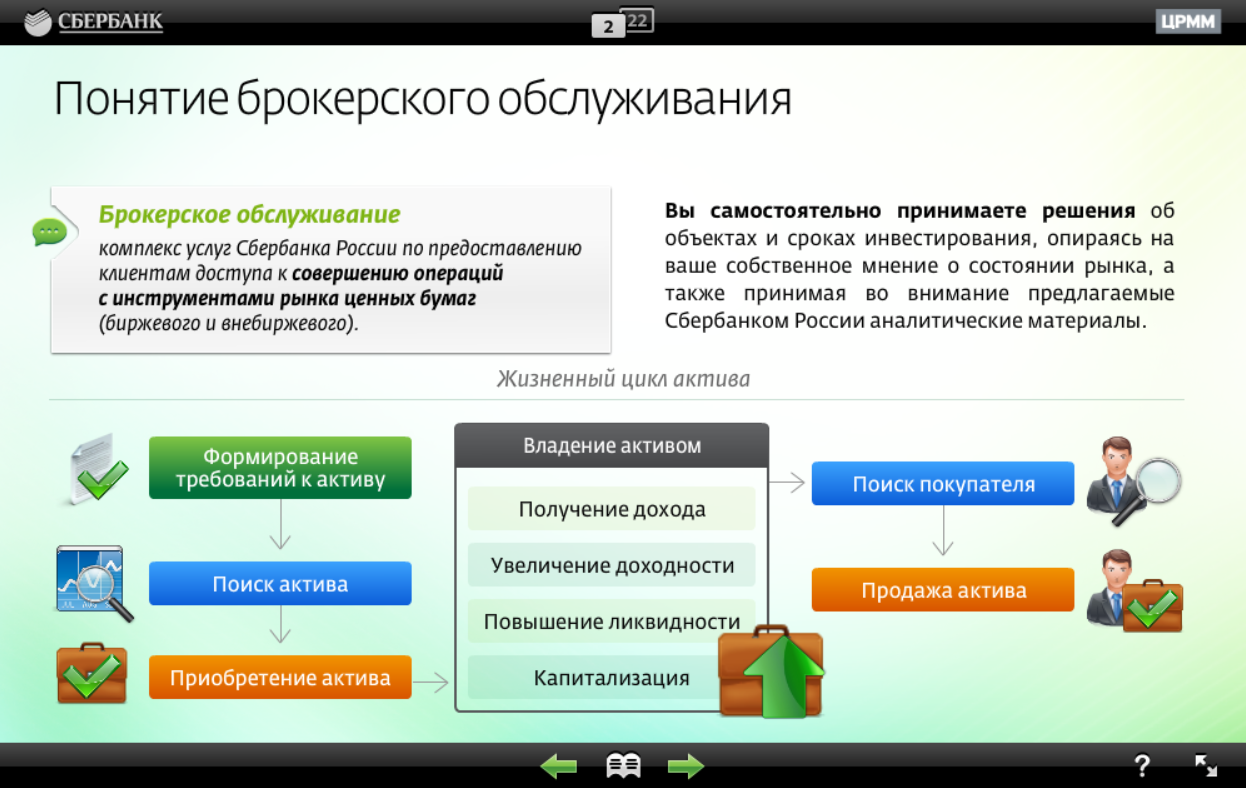 СБЕРБАНК

2 22

ЦРММ

Понятие брокерского обслуживания

Брокерское обслуживание
комплекс услуг Сбербанка России по предоставлению клиентам доступа к совершению операций с инструментами рынка ценных бумаг (биржевого и внебиржевого).

Вы самостоятельно принимаете решения об объектах и сроках инвестирования, опираясь на ваше собственное мнение о состоянии рынка, а также принимая во внимание предлагаемые Сбербанком России аналитические материалы.

Жизненный цикл актива

Формирование требований к активу

Поиск актива

Приобретение актива

Владение активом

Получение дохода

Увеличение доходности

Повышение ликвидности

Капитализация

Поиск покупателя

Продажа актива

?